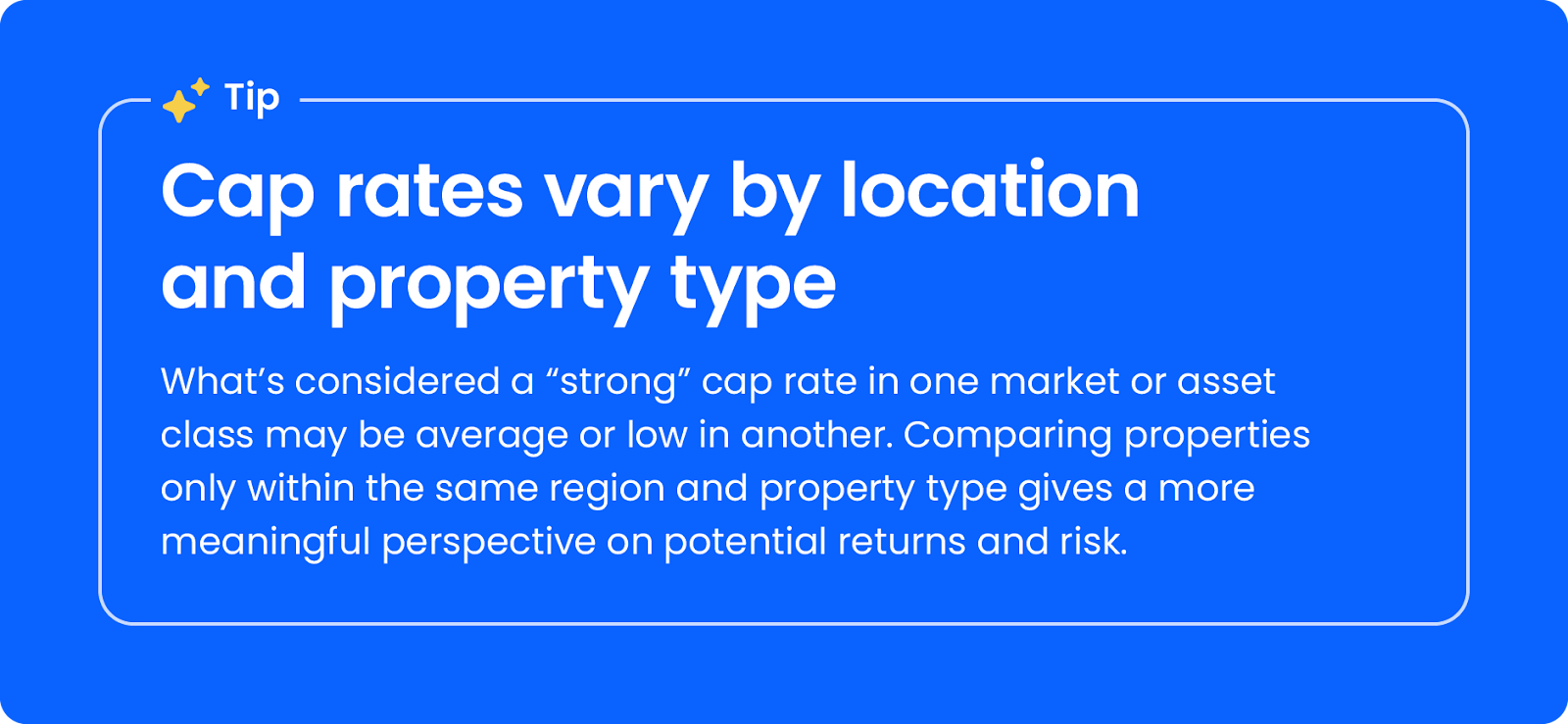 Tip

Cap rates vary by location and property type

What’s considered a “strong” cap rate in one market or asset class may be average or low in another. Comparing properties only within the same region and property type gives a more meaningful perspective on potential returns and risk.